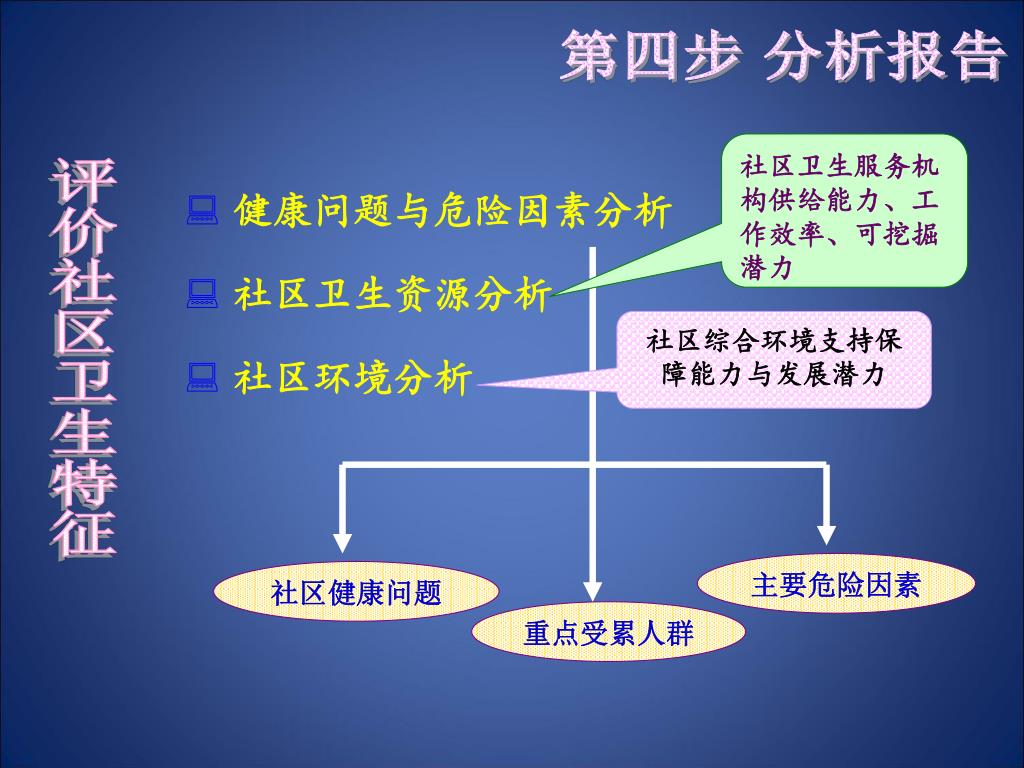 第四步 分析报告

评价社区卫生特征

健康问题与危险因素分析

社区卫生资源分析

社区环境分析

社区卫生服务机构供给能力、工作效率、可挖掘潜力

社区综合环境支持保障能力与发展潜力

社区健康问题

重点受累人群

主要危险因素